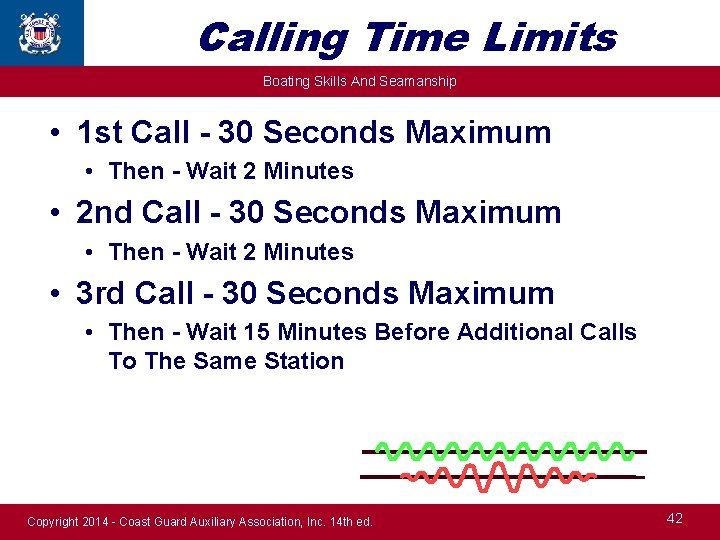 Calling Time Limits

Boating Skills And Seamanship

• 1st Call - 30 Seconds Maximum
  • Then - Wait 2 Minutes
• 2nd Call - 30 Seconds Maximum
  • Then - Wait 2 Minutes
• 3rd Call - 30 Seconds Maximum
  • Then - Wait 15 Minutes Before Additional Calls To The Same Station

Copyright 2014 - Coast Guard Auxiliary Association, Inc. 14th ed.

42